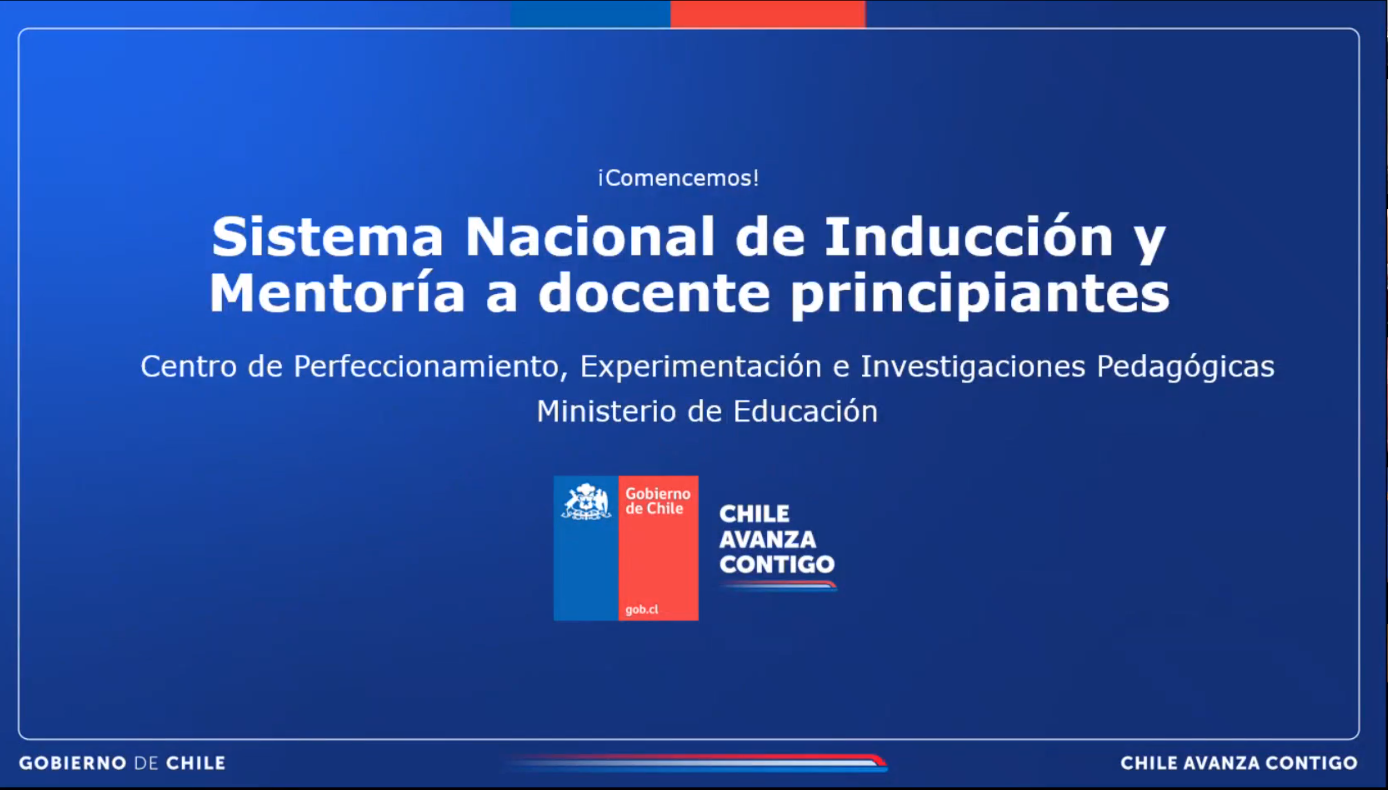 ¡Comencemos!

Sistema Nacional de Inducción y Mentoría a docente principiantes

Centro de Perfeccionamiento, Experimentación e Investigaciones Pedagógicas
Ministerio de Educación

Gobierno de Chile
gob.cl

CHILE AVANZA CONTIGO

GOBIERNO DE CHILE

CHILE AVANZA CONTIGO